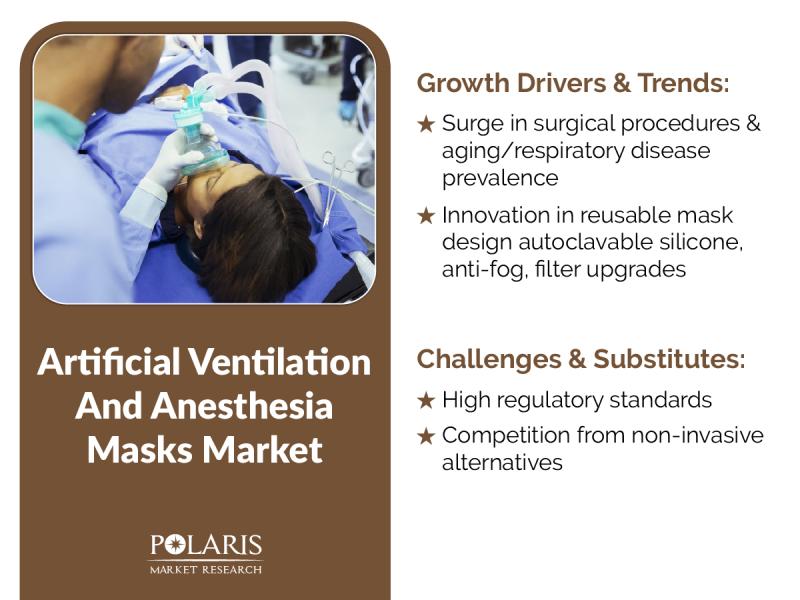 Artificial Ventilation And Anesthesia Masks Market

POLARIS
MARKET RESEARCH

Growth Drivers & Trends:

★ Surge in surgical procedures & aging/respiratory disease prevalence

★ Innovation in reusable mask design autoclavable silicone, anti-fog, filter upgrades

Challenges & Substitutes:

★ High regulatory standards

★ Competition from non-invasive alternatives